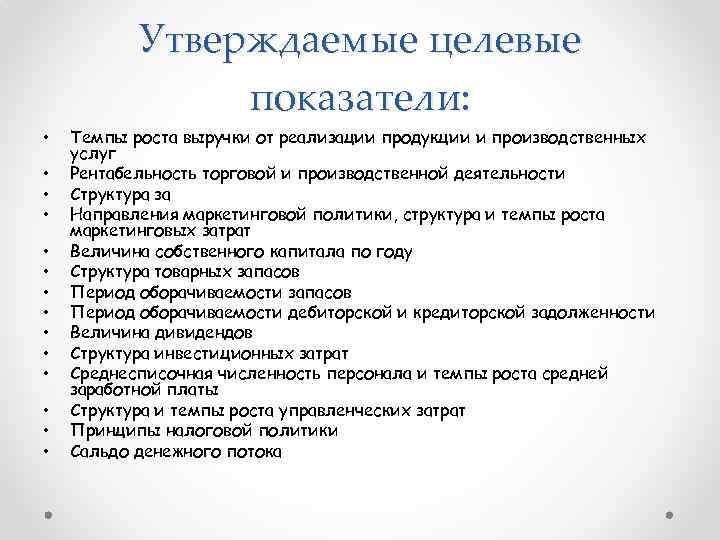 Утверждаемые целевые показатели:

• Темпы роста выручки от реализации продукции и производственных услуг
• Рентабельность торговой и производственной деятельности
• Структура за
• Направления маркетинговой политики, структура и темпы роста маркетинговых затрат
• Величина собственного капитала по году
• Структура товарных запасов
• Период оборачиваемости запасов
• Период оборачиваемости дебиторской и кредиторской задолженности
• Величина дивидендов
• Структура инвестиционных затрат
• Среднесписочная численность персонала и темпы роста средней заработной платы
• Структура и темпы роста управленческих затрат
• Принципы налоговой политики
• Сальдо денежного потока